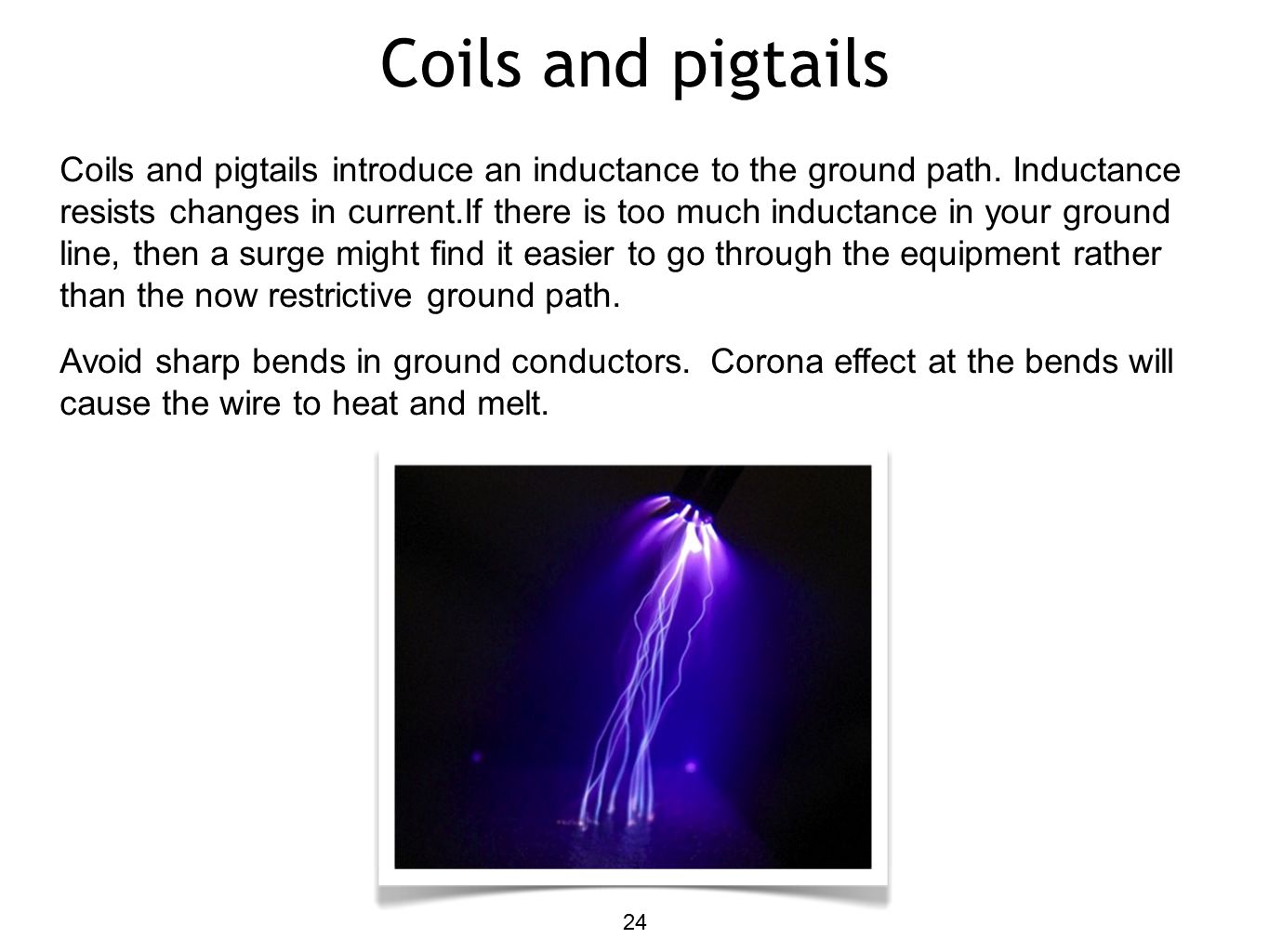 Coils and pigtails

Coils and pigtails introduce an inductance to the ground path. Inductance resists changes in current.If there is too much inductance in your ground line, then a surge might find it easier to go through the equipment rather than the now restrictive ground path.

Avoid sharp bends in ground conductors. Corona effect at the bends will cause the wire to heat and melt.

24